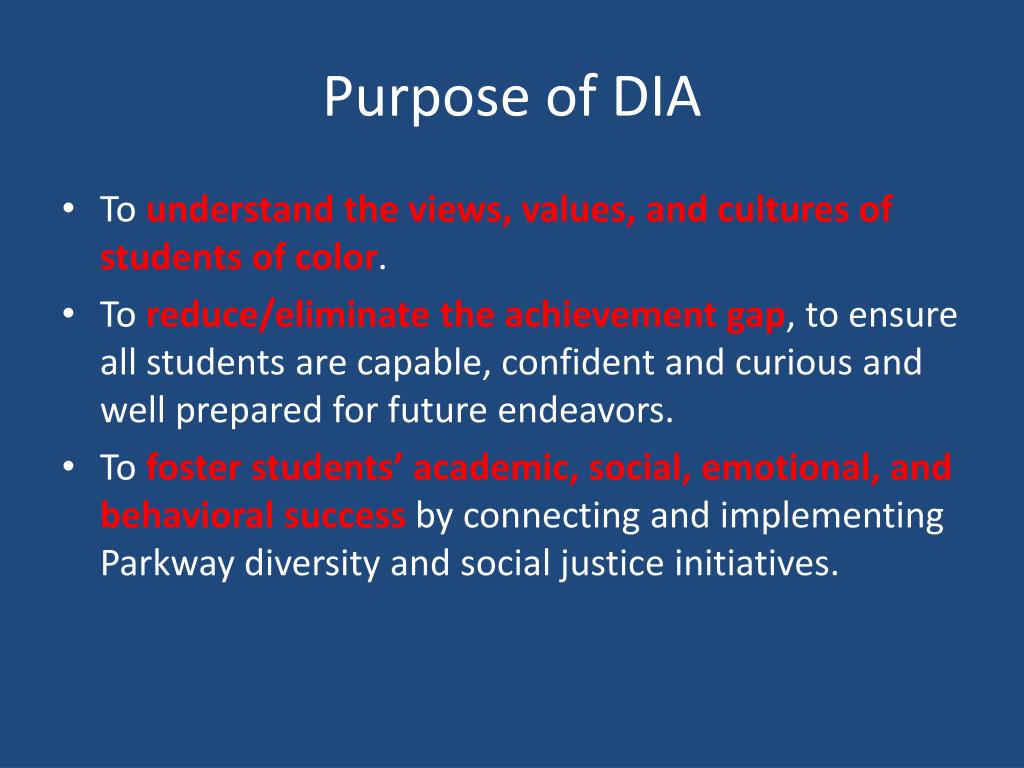 Purpose of DIA

• To understand the views, values, and cultures of students of color.
• To reduce/eliminate the achievement gap, to ensure all students are capable, confident and curious and well prepared for future endeavors.
• To foster students’ academic, social, emotional, and behavioral success by connecting and implementing Parkway diversity and social justice initiatives.